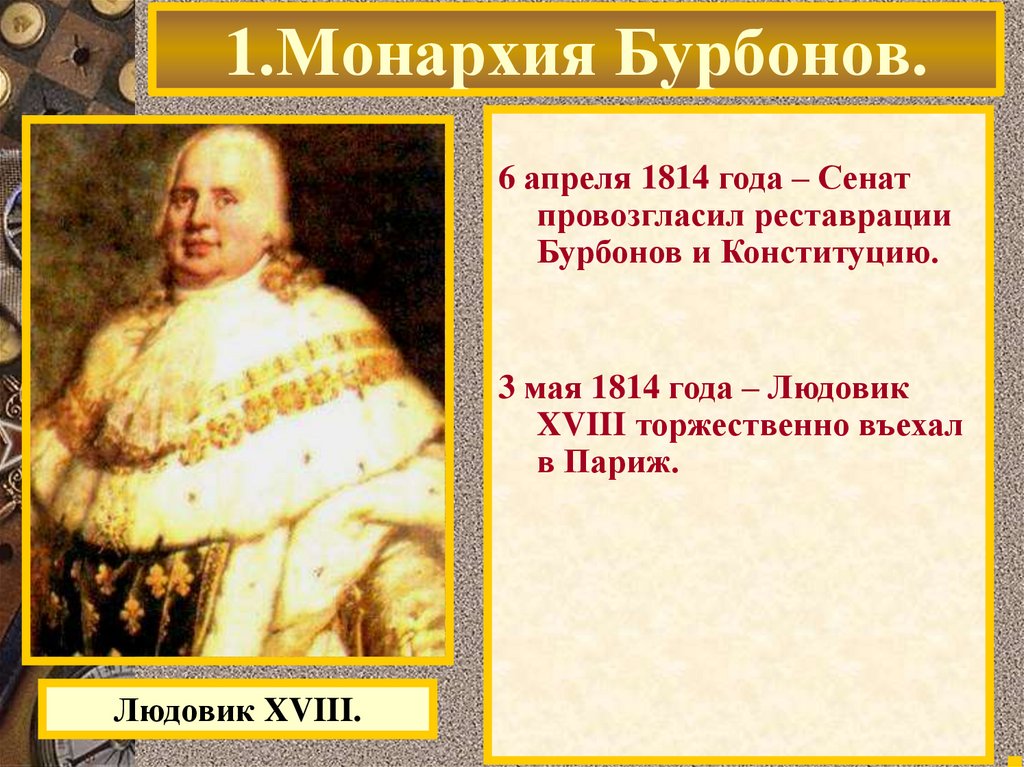 1.Монархия Бурбонов.

6 апреля 1814 года – Сенат провозгласил реставрации Бурбонов и Конституцию.

3 мая 1814 года – Людовик XVIII торжественно въехал в Париж.

Людовик XVIII.